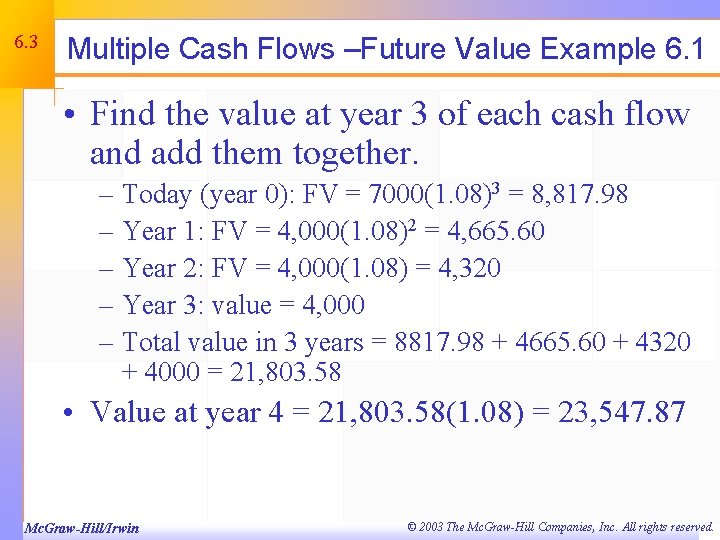 6.3

Multiple Cash Flows –Future Value Example 6.1

• Find the value at year 3 of each cash flow and add them together.

– Today (year 0): FV = $7000(1.08)^3$ = 8,817.98

– Year 1: FV = $4,000(1.08)^2$ = 4,665.60

– Year 2: FV = 4,000(1.08) = 4,320

– Year 3: value = 4,000

– Total value in 3 years = 8817.98 + 4665.60 + 4320 + 4000 = 21,803.58

• Value at year 4 = 21,803.58(1.08) = 23,547.87

McGraw-Hill/Irwin

© 2003 The McGraw-Hill Companies, Inc. All rights reserved.